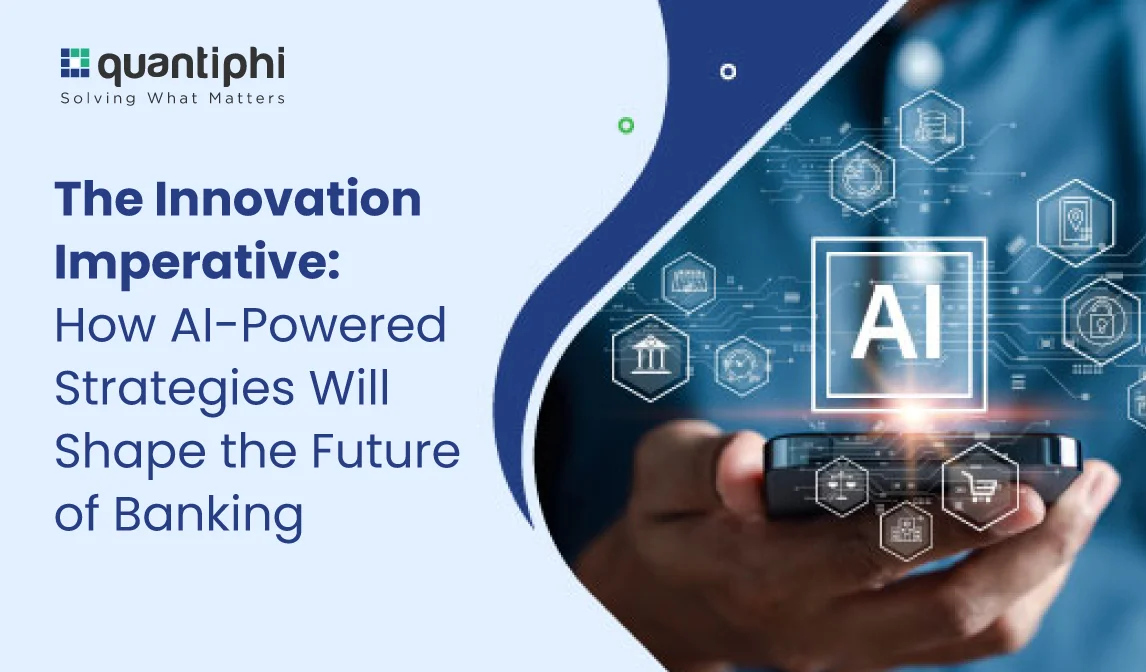 quantiphi
Solving What Matters

The Innovation Imperative: How AI-Powered Strategies Will Shape the Future of Banking

AI